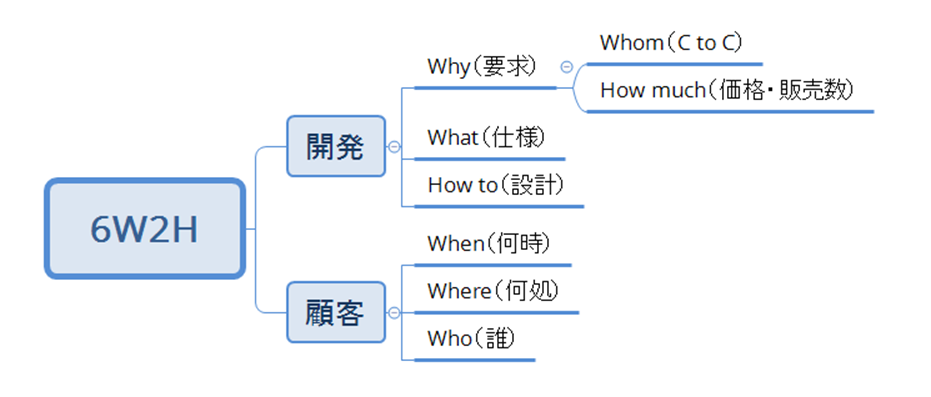 6W2H

開発

Why（要求）

Whom（C to C）

How much（価格・販売数）

What（仕様）

How to（設計）

顧客

When（何時）

Where（何処）

Who（誰）